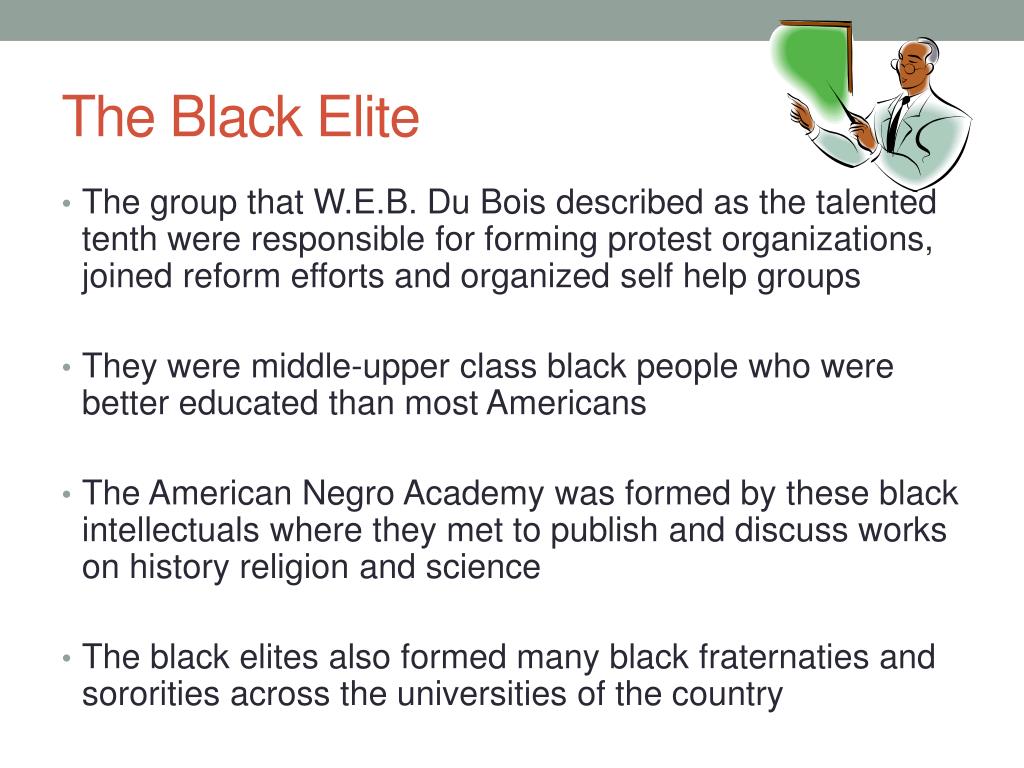 The Black Elite

• The group that W.E.B. Du Bois described as the talented tenth were responsible for forming protest organizations, joined reform efforts and organized self help groups

• They were middle-upper class black people who were better educated than most Americans

• The American Negro Academy was formed by these black intellectuals where they met to publish and discuss works on history religion and science

• The black elites also formed many black fraternaties and sororities across the universities of the country